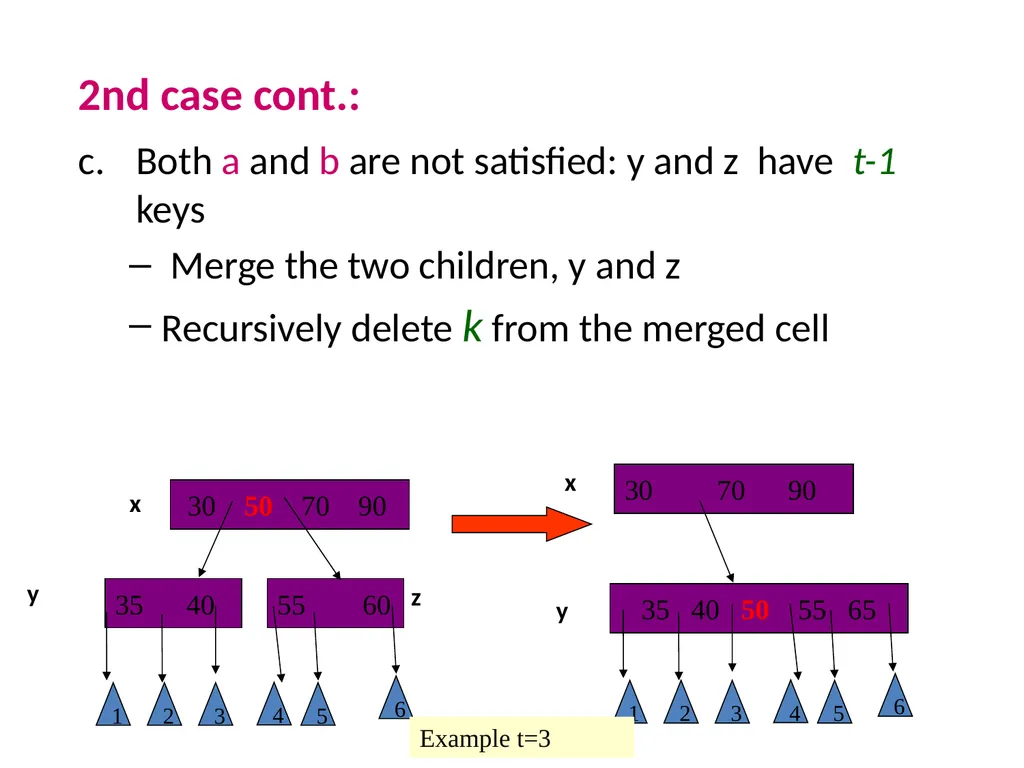 2nd case cont.:

c. Both a and b are not satisfied: y and z have t-1 keys

– Merge the two children, y and z

– Recursively delete k from the merged cell

x
30 50 70 90

y
35 40

55 60
z

1 2 3 4 5 6

x
30 70 90

y
35 40 50 55 65

1 2 3 4 5 6

Example t=3